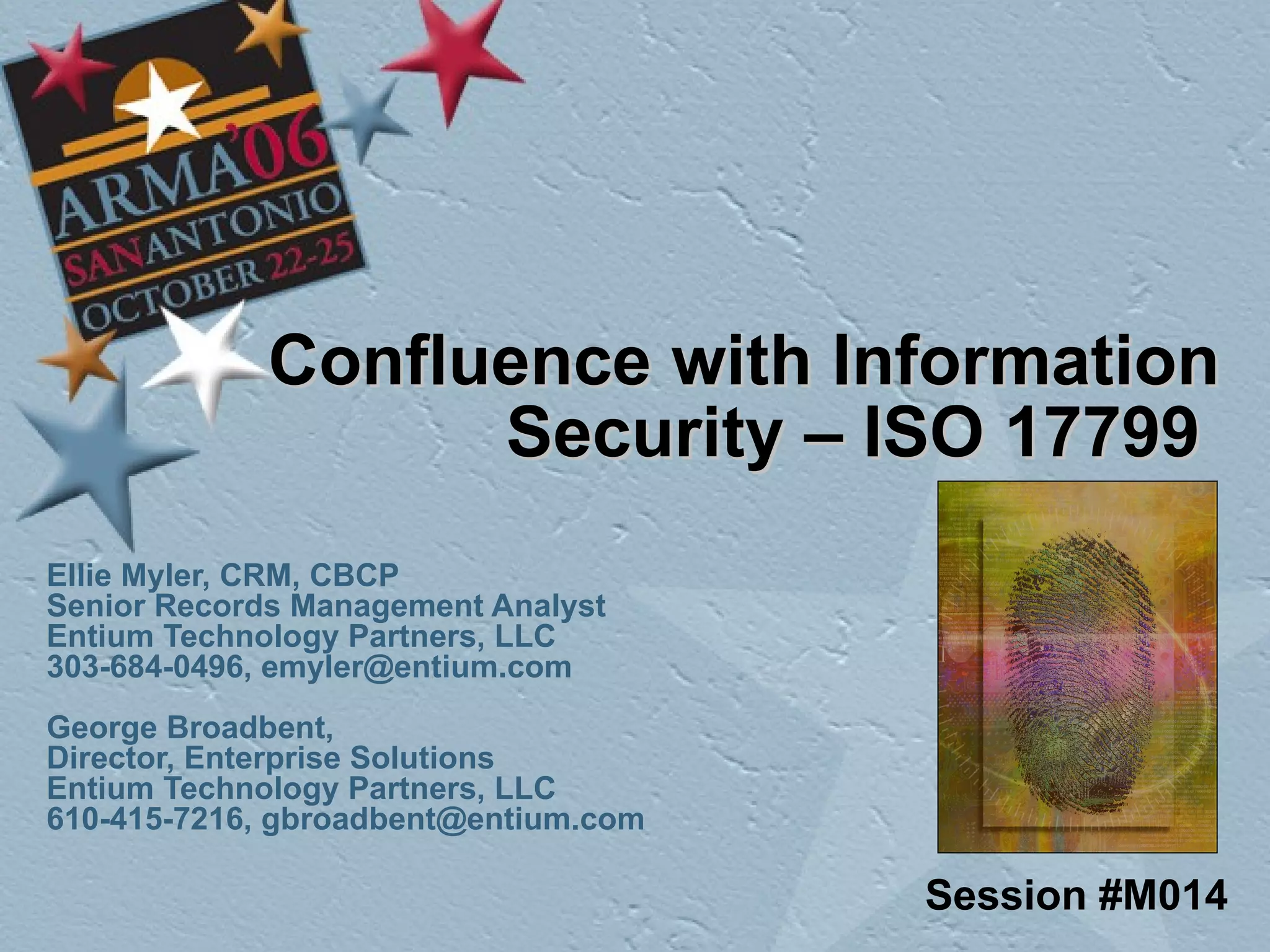 ARMA'06
SAN ANTONIO
OCTOBER 22-25

Confluence with Information Security – ISO 17799

Ellie Myler, CRM, CBCP
Senior Records Management Analyst
Entium Technology Partners, LLC
303-684-0496, emyler@entium.com

George Broadbent,
Director, Enterprise Solutions
Entium Technology Partners, LLC
610-415-7216, gbroadbent@entium.com

Session #M014